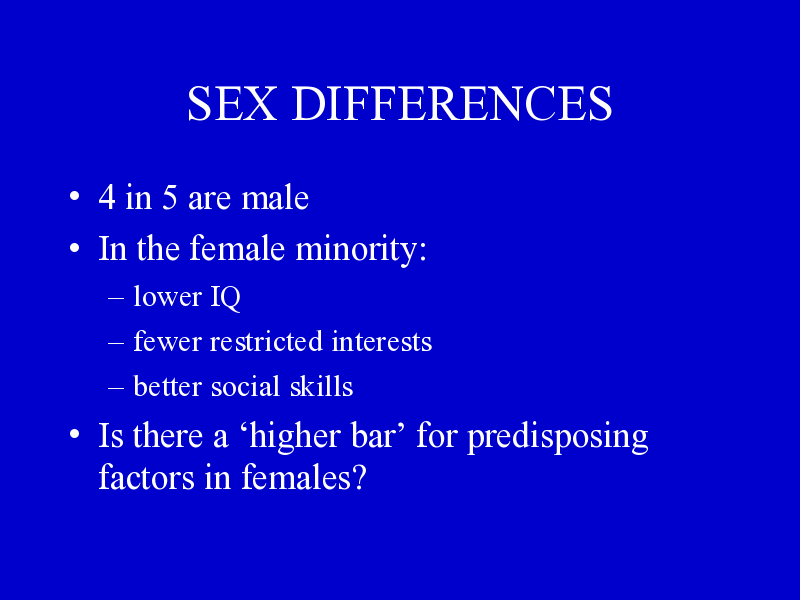 SEX DIFFERENCES

• 4 in 5 are male
• In the female minority:
– lower IQ
– fewer restricted interests
– better social skills
• Is there a ‘higher bar’ for predisposing factors in females?